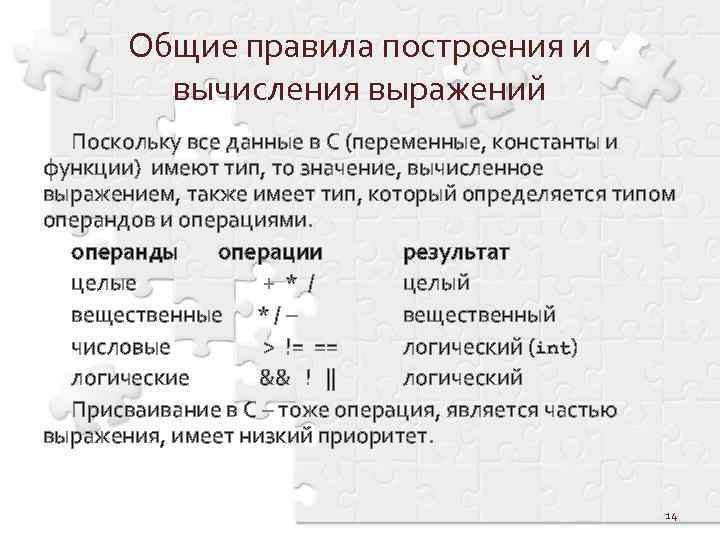 Общие правила построения и вычисления выражений

Поскольку все данные в С (переменные, константы и функции) имеют тип, то значение, вычисленное выражением, также имеет тип, который определяется типом операндов и операциями.

| операнды | операции | результат |
|---|---|---|
| целые | + * / | целый |
| вещественные | * / – | вещественный |
| числовые | > != == | логический (int) |
| логические | && ! \|\| | логический |

Присваивание в С – тоже операция, является частью выражения, имеет низкий приоритет.

14